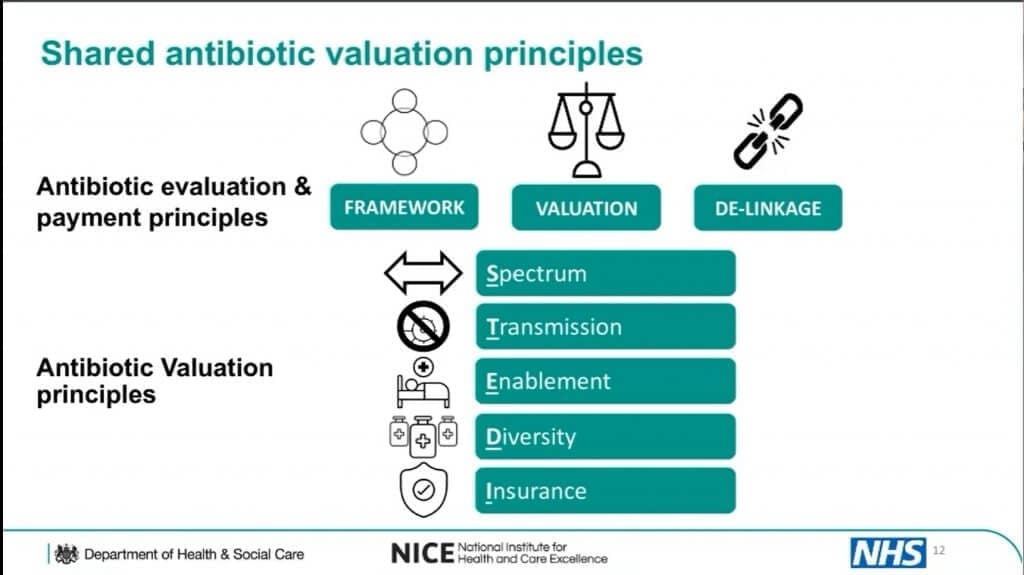 Shared antibiotic valuation principles

Antibiotic evaluation & payment principles

FRAMEWORK

VALUATION

DE-LINKAGE

Antibiotic Valuation principles

Spectrum

Transmission

Enablement

Diversity

Insurance

Department of Health & Social Care

NICE National Institute for Health and Care Excellence

NHS

12